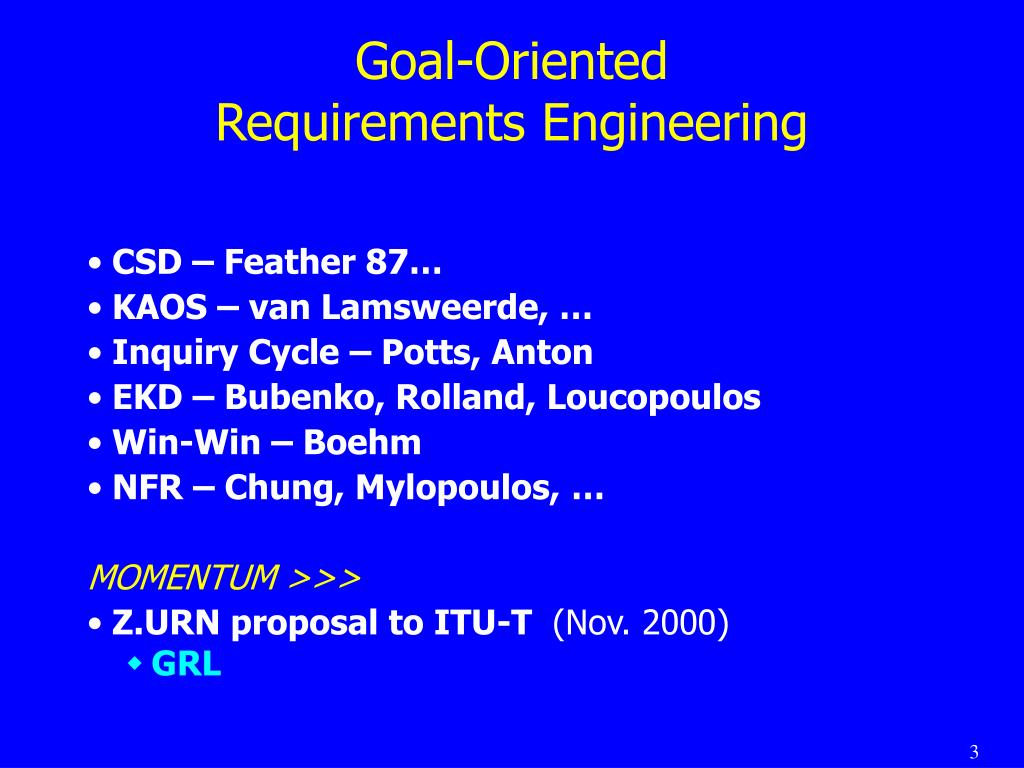 Goal-Oriented
Requirements Engineering

• CSD – Feather 87…
• KAOS – van Lamsweerde, …
• Inquiry Cycle – Potts, Anton
• EKD – Bubenko, Rolland, Loucopoulos
• Win-Win – Boehm
• NFR – Chung, Mylopoulos, …

MOMENTUM >>>
• Z.URN proposal to ITU-T (Nov. 2000)
◆ GRL

3